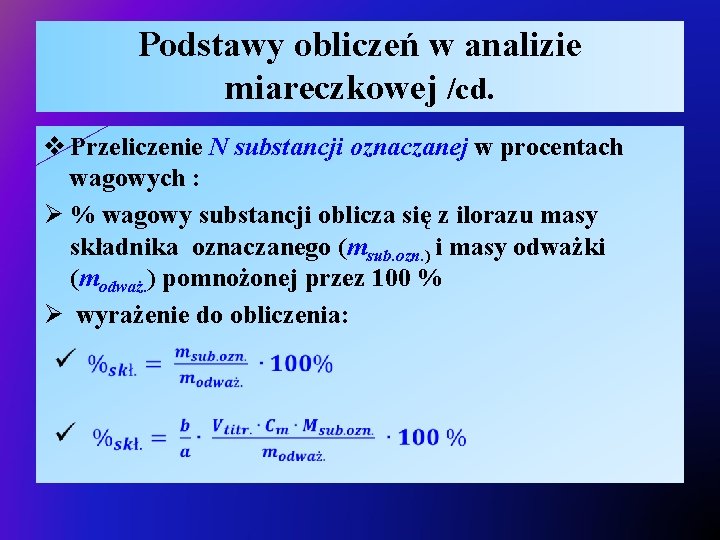 Podstawy obliczeń w analizie miareczkowej /cd.

❖ Przeliczenie N substancji oznaczanej w procentach wagowych :

➢ % wagowy substancji oblicza się z ilorazu masy składnika oznaczanego ($m_{sub.ozn.}$) i masy odważki ($m_{odważ.}$) pomnożonej przez 100 %

➢ wyrażenie do obliczenia:

✓ $\%_{skł.} = \frac{m_{sub.ozn.}}{m_{odważ.}} \cdot 100\%$

✓ $\%_{skł.} = \frac{b}{a} \cdot \frac{V_{titr.} \cdot C_m \cdot M_{sub.ozn.}}{m_{odważ.}} \cdot 100\ \%$